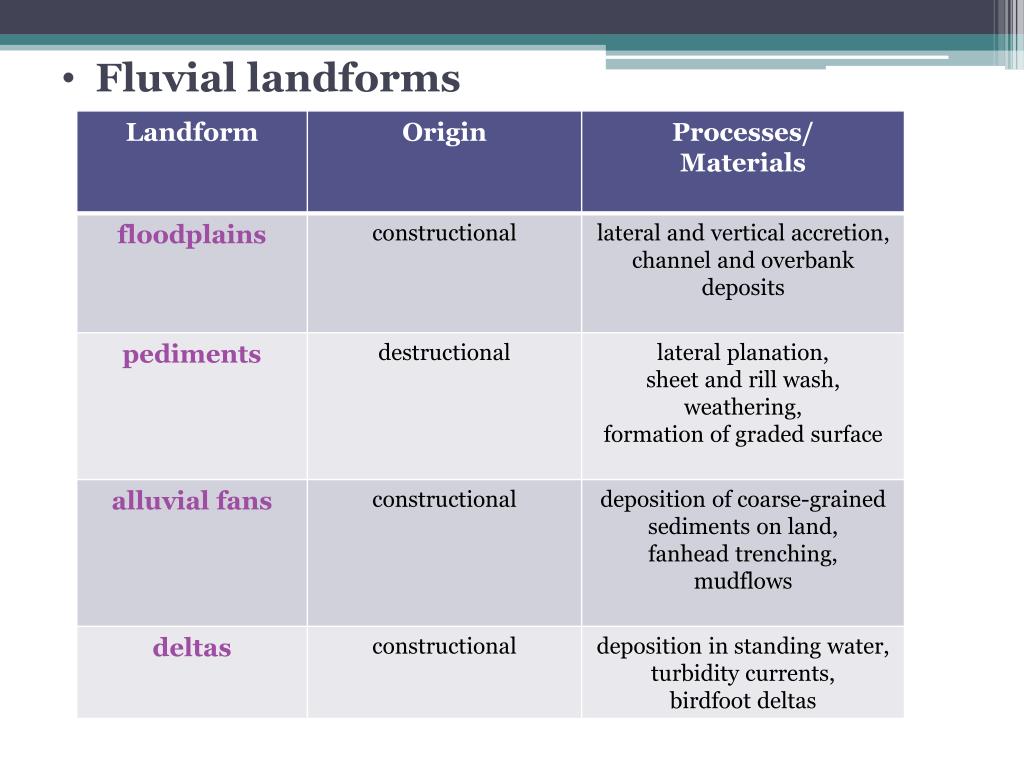 • Fluvial landforms

| Landform | Origin | Processes/ Materials |
|---|---|---|
| floodplains | constructional | lateral and vertical accretion, channel and overbank deposits |
| pediments | destructional | lateral planation, sheet and rill wash, weathering, formation of graded surface |
| alluvial fans | constructional | deposition of coarse-grained sediments on land, fanhead trenching, mudflows |
| deltas | constructional | deposition in standing water, turbidity currents, birdfoot deltas |